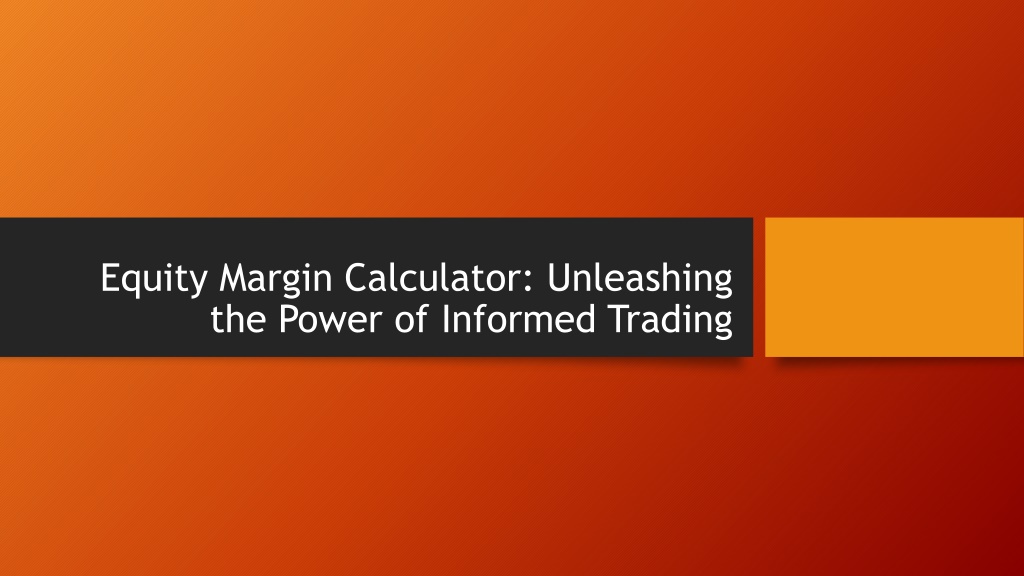 Equity Margin Calculator: Unleashing the Power of Informed Trading